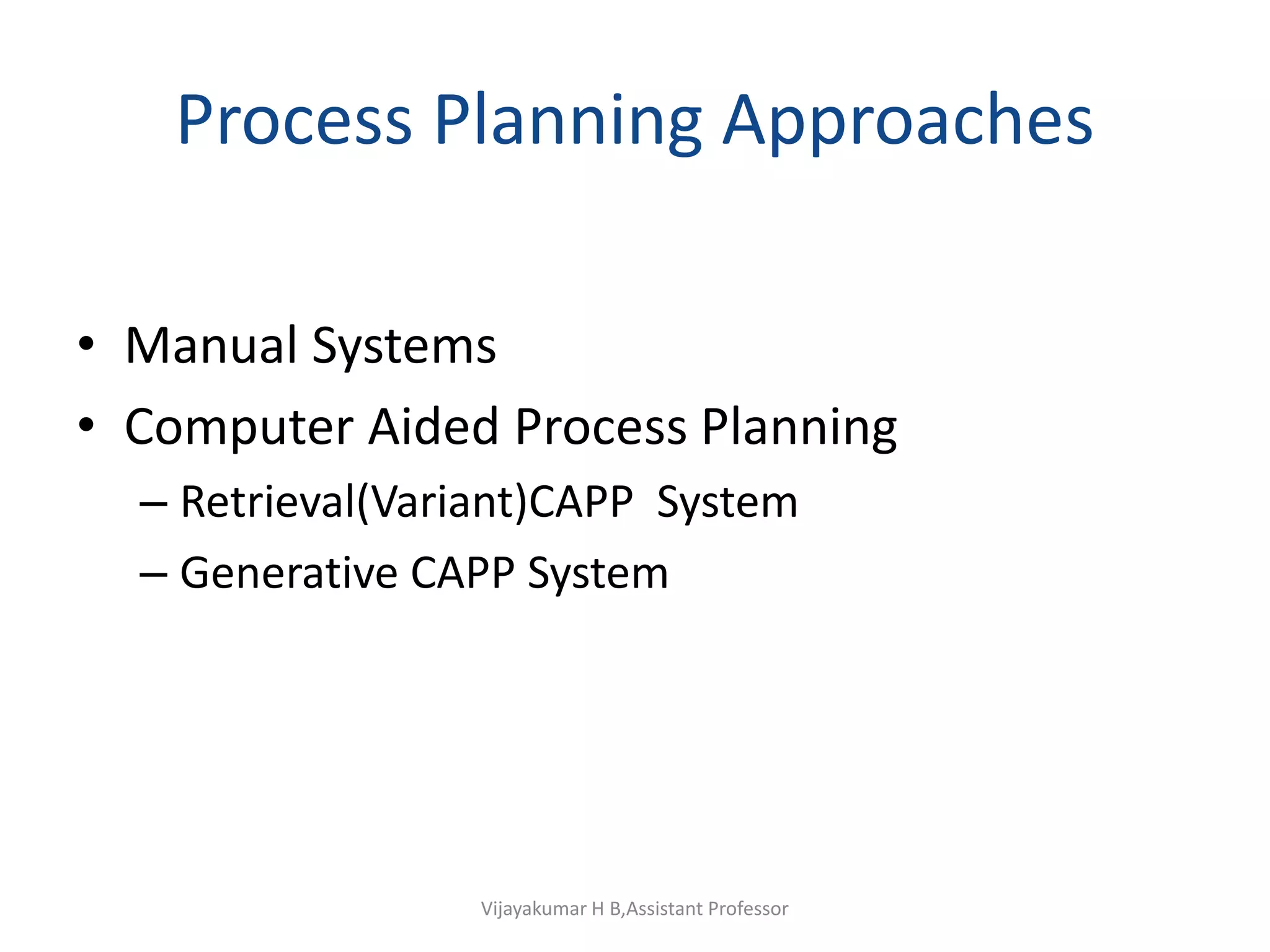 Process Planning Approaches

• Manual Systems
• Computer Aided Process Planning
– Retrieval(Variant)CAPP System
– Generative CAPP System

Vijayakumar H B,Assistant Professor